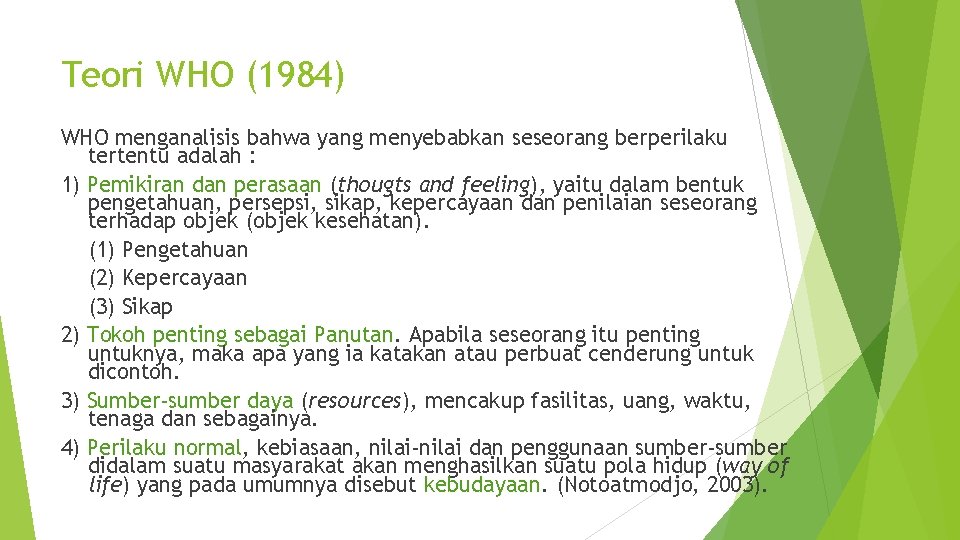 Teori WHO (1984)

WHO menganalisis bahwa yang menyebabkan seseorang berperilaku tertentu adalah :

1) Pemikiran dan perasaan (thougts and feeling), yaitu dalam bentuk pengetahuan, persepsi, sikap, kepercayaan dan penilaian seseorang terhadap objek (objek kesehatan).

(1) Pengetahuan

(2) Kepercayaan

(3) Sikap

2) Tokoh penting sebagai Panutan. Apabila seseorang itu penting untuknya, maka apa yang ia katakan atau perbuat cenderung untuk dicontoh.

3) Sumber-sumber daya (resources), mencakup fasilitas, uang, waktu, tenaga dan sebagainya.

4) Perilaku normal, kebiasaan, nilai-nilai dan penggunaan sumber-sumber didalam suatu masyarakat akan menghasilkan suatu pola hidup (way of life) yang pada umumnya disebut kebudayaan. (Notoatmodjo, 2003).